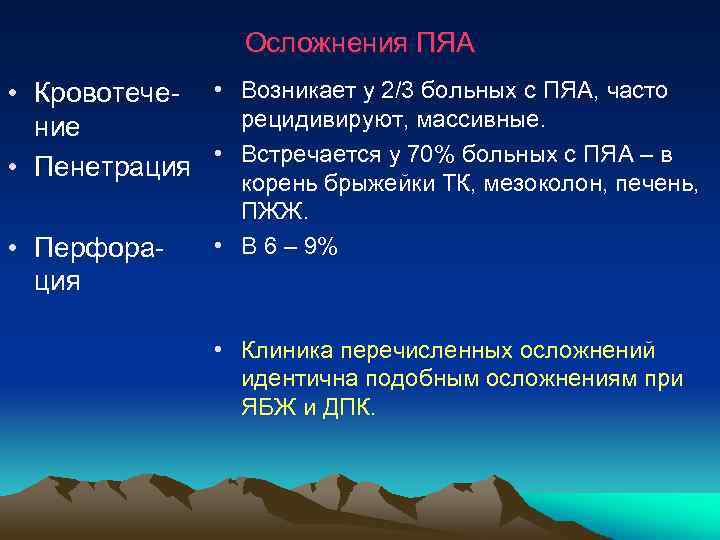 Осложнения ПЯА

• Кровотечение
• Пенетрация

• Перфорация

• Возникает у 2/3 больных с ПЯА, часто рецидивируют, массивные.
• Встречается у 70% больных с ПЯА – в корень брыжейки ТК, мезоколон, печень, ПЖЖ.
• В 6 – 9%

• Клиника перечисленных осложнений идентична подобным осложнениям при ЯБЖ и ДПК.